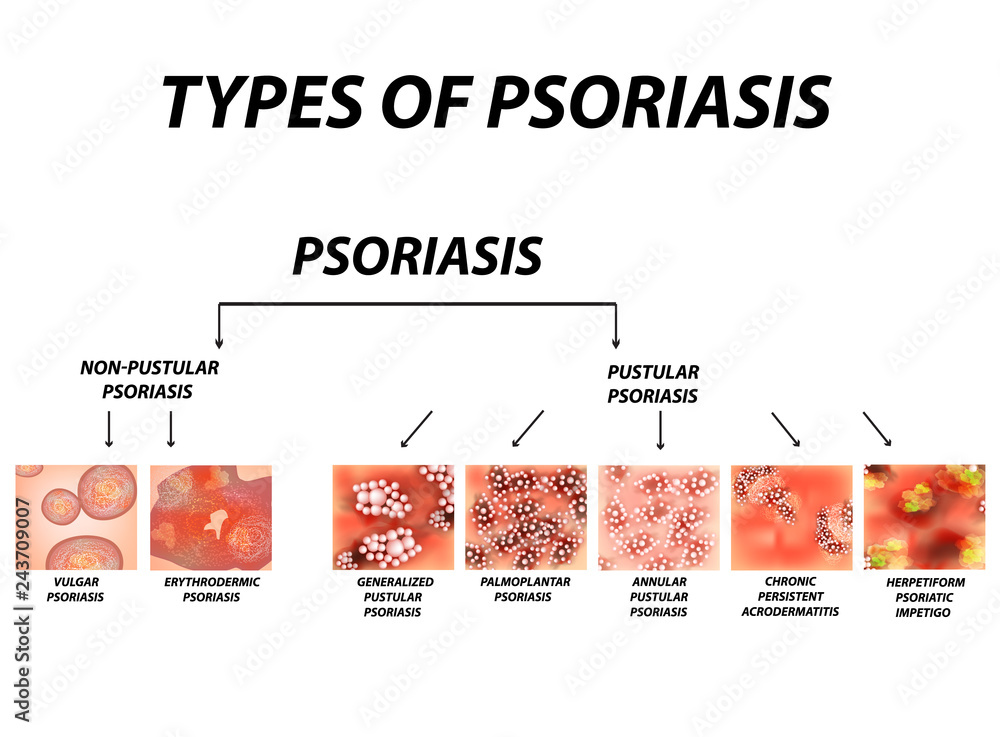 TYPES OF PSORIASIS

PSORIASIS

NON-PUSTULAR PSORIASIS

PUSTULAR PSORIASIS

VULGAR PSORIASIS

ERYTHRODERMIC PSORIASIS

GENERALIZED PUSTULAR PSORIASIS

PALMOPLANTAR PSORIASIS

ANNULAR PUSTULAR PSORIASIS

CHRONIC PERSISTENT ACRODERMATITIS

HERPETIFORM PSORIATIC IMPETIGO

Adobe Stock | #243709007